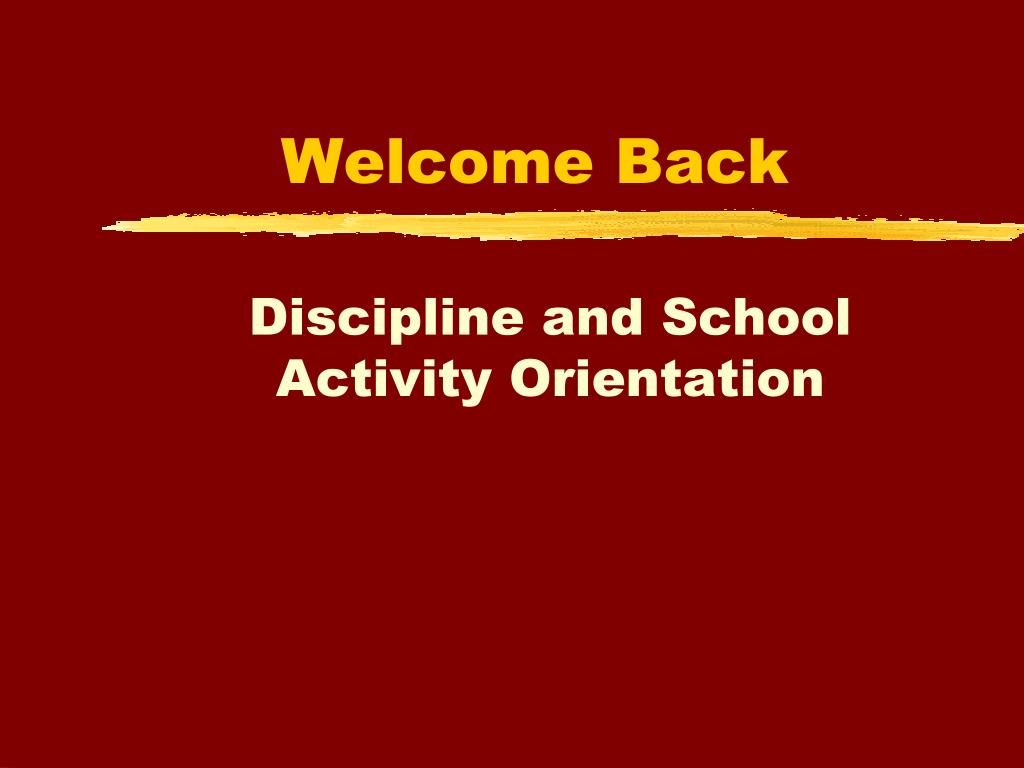 Welcome Back

Discipline and School Activity Orientation